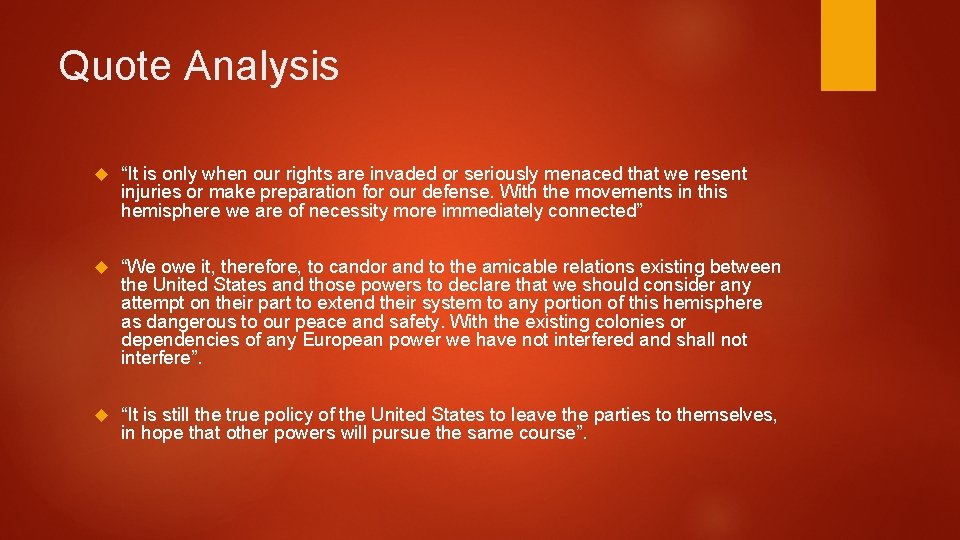 Quote Analysis

“It is only when our rights are invaded or seriously menaced that we resent injuries or make preparation for our defense. With the movements in this hemisphere we are of necessity more immediately connected”

“We owe it, therefore, to candor and to the amicable relations existing between the United States and those powers to declare that we should consider any attempt on their part to extend their system to any portion of this hemisphere as dangerous to our peace and safety. With the existing colonies or dependencies of any European power we have not interfered and shall not interfere”.

“It is still the true policy of the United States to leave the parties to themselves, in hope that other powers will pursue the same course”.